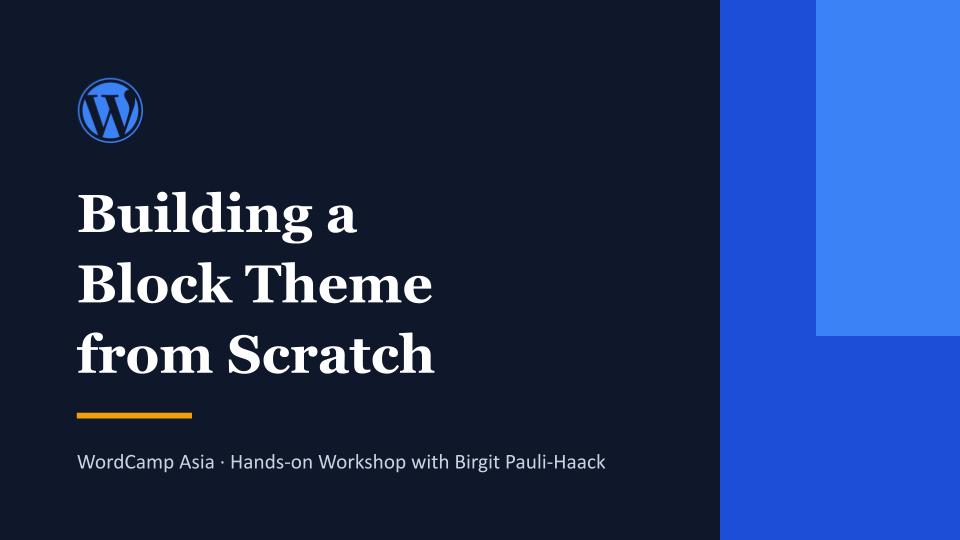 Building a Block Theme from Scratch

WordCamp Asia · Hands-on Workshop with Birgit Pauli-Haack